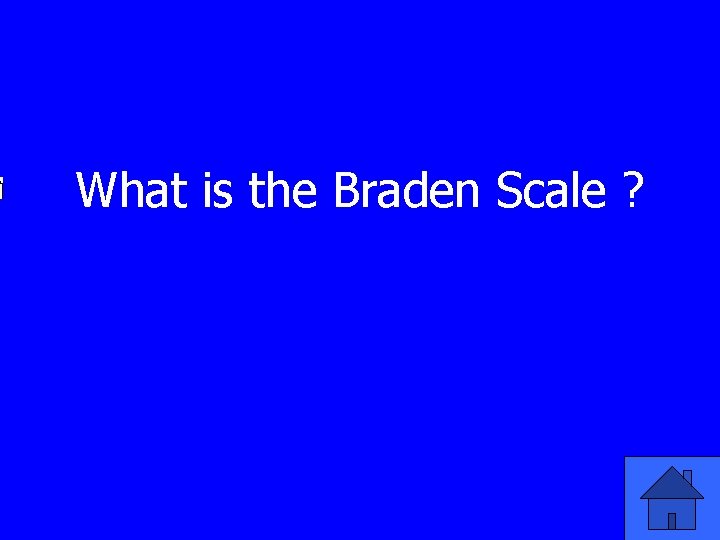 What is the Braden Scale ?